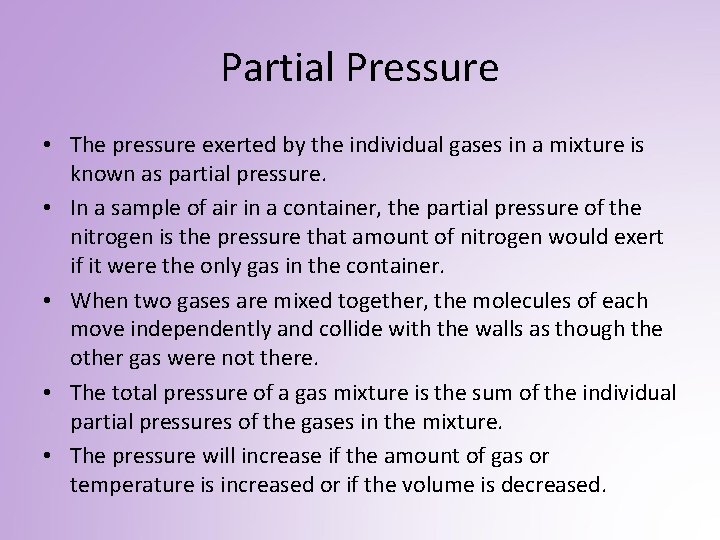 Partial Pressure

• The pressure exerted by the individual gases in a mixture is known as partial pressure.
• In a sample of air in a container, the partial pressure of the nitrogen is the pressure that amount of nitrogen would exert if it were the only gas in the container.
• When two gases are mixed together, the molecules of each move independently and collide with the walls as though the other gas were not there.
• The total pressure of a gas mixture is the sum of the individual partial pressures of the gases in the mixture.
• The pressure will increase if the amount of gas or temperature is increased or if the volume is decreased.